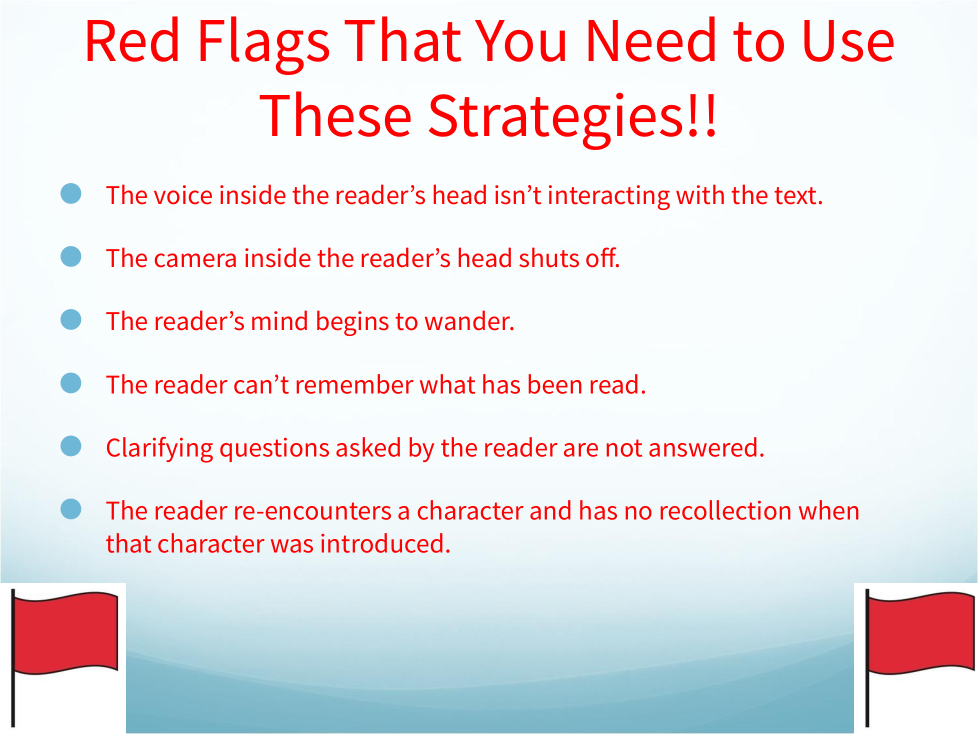 Red Flags That You Need to Use These Strategies!!

- The voice inside the reader's head isn't interacting with the text.
- The camera inside the reader's head shuts off.
- The reader's mind begins to wander.
- The reader can't remember what has been read.
- Clarifying questions asked by the reader are not answered.
- The reader re-encounters a character and has no recollection when that character was introduced.